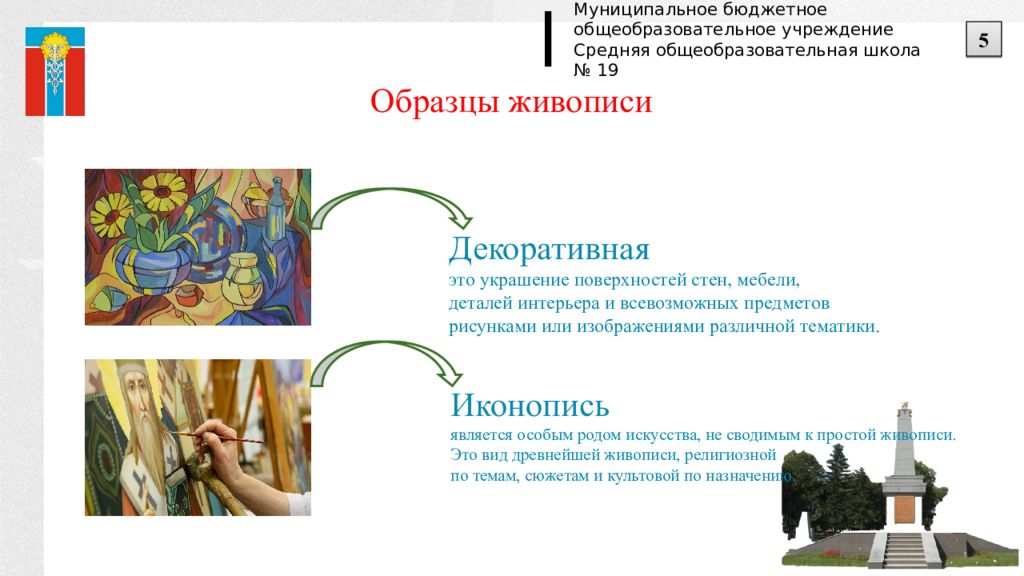 Муниципальное бюджетное общеобразовательное учреждение Средняя общеобразовательная школа № 19

5

Образцы живописи

Декоративная
это украшение поверхностей стен, мебели, деталей интерьера и всевозможных предметов рисунками или изображениями различной тематики.

Иконопись
является особым родом искусства, не сводимым к простой живописи. Это вид древнейшей живописи, религиозной по темам, сюжетам и культовой по назначению.